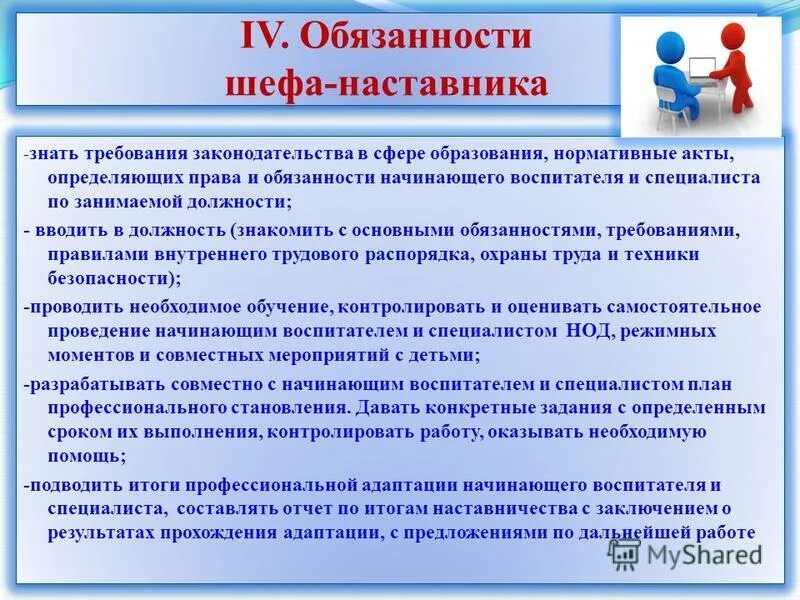 IV. Обязанности шефа-наставника

-знать требования законодательства в сфере образования, нормативные акты, определяющих права и обязанности начинающего воспитателя и специалиста по занимаемой должности;

- вводить в должность (знакомить с основными обязанностями, требованиями, правилами внутреннего трудового распорядка, охраны труда и техники безопасности);

-проводить необходимое обучение, контролировать и оценивать самостоятельное проведение начинающим воспитателем и специалистом НОД, режимных моментов и совместных мероприятий с детьми;

-разрабатывать совместно с начинающим воспитателем и специалистом план профессионального становления. Давать конкретные задания с определенным сроком их выполнения, контролировать работу, оказывать необходимую помощь;

-подводить итоги профессиональной адаптации начинающего воспитателя и специалиста, составлять отчет по итогам наставничества с заключением о результатах прохождения адаптации, с предложениями по дальнейшей работе

MyShared